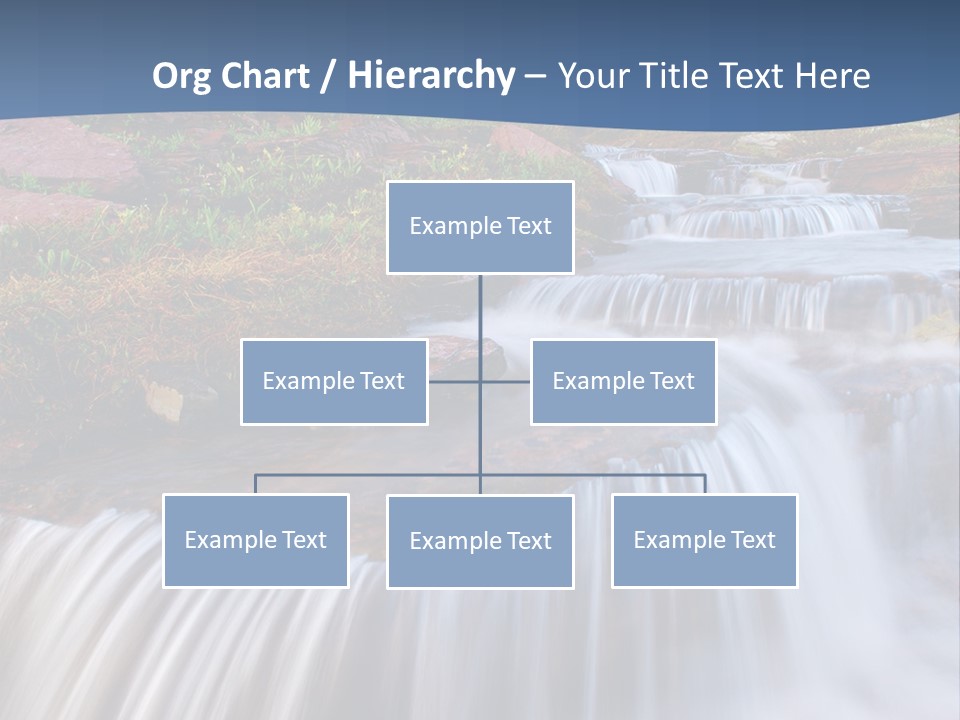 Org Chart / Hierarchy – Your Title Text Here

Example Text

Example Text

Example Text

Example Text

Example Text

Example Text